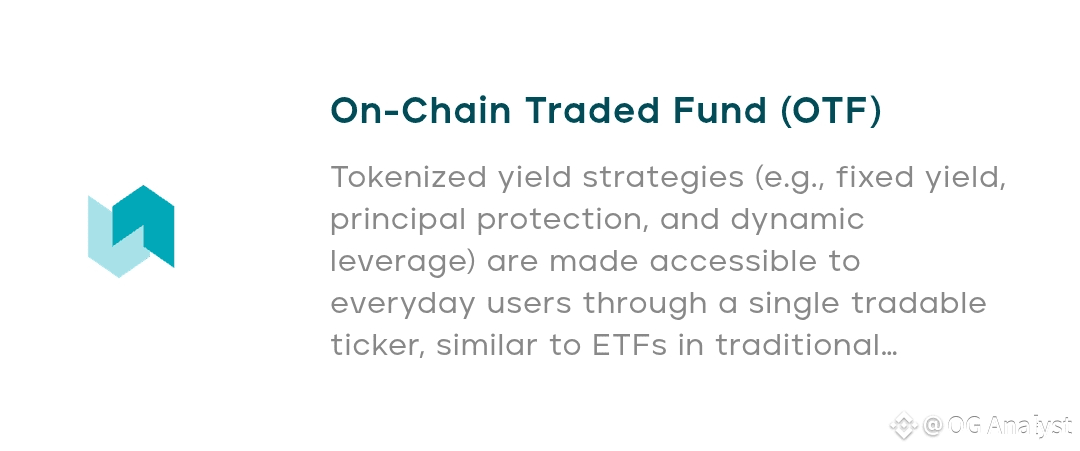 On-Chain Traded Fund (OTF)

Tokenized yield strategies (e.g., fixed yield, principal protection, and dynamic leverage) are made accessible to everyday users through a single tradable ticker, similar to ETFs in traditional…

@OG Analyst